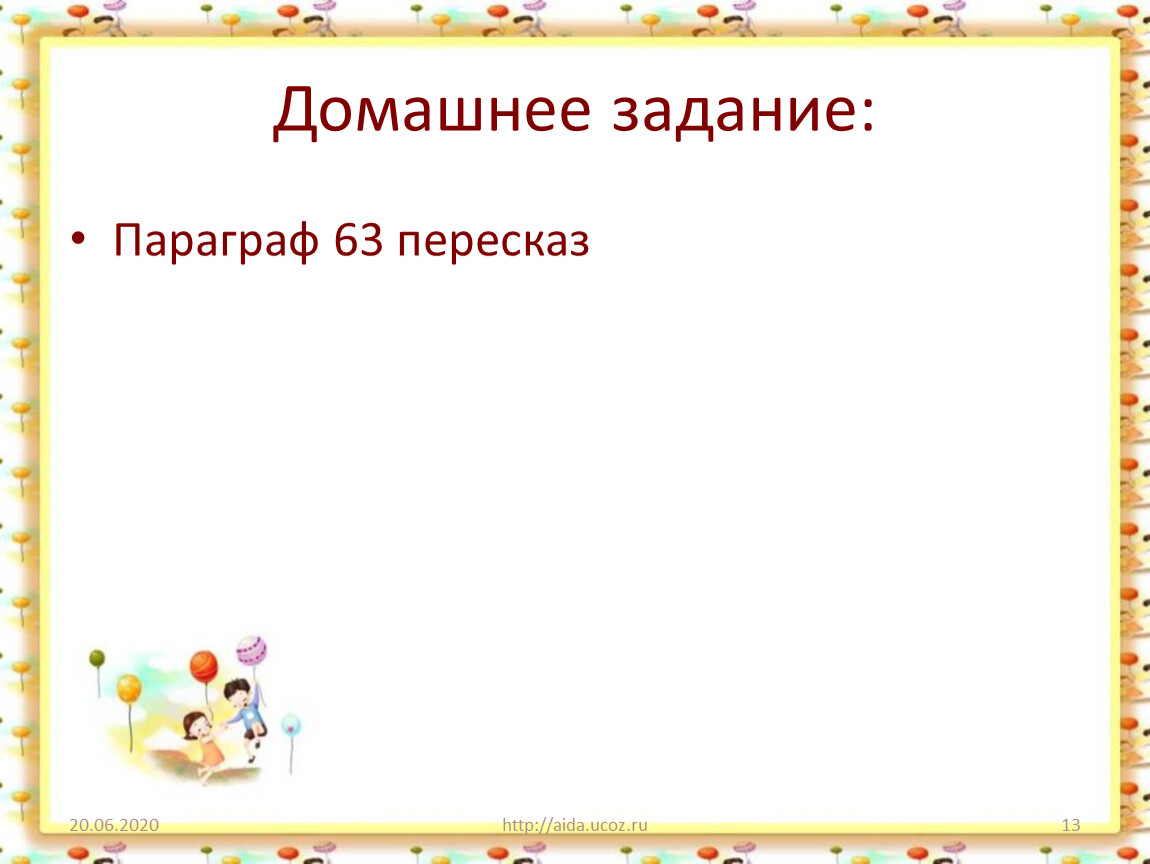 Домашнее задание:

• Параграф 63 пересказ

20.06.2020

http://aida.ucoz.ru

13